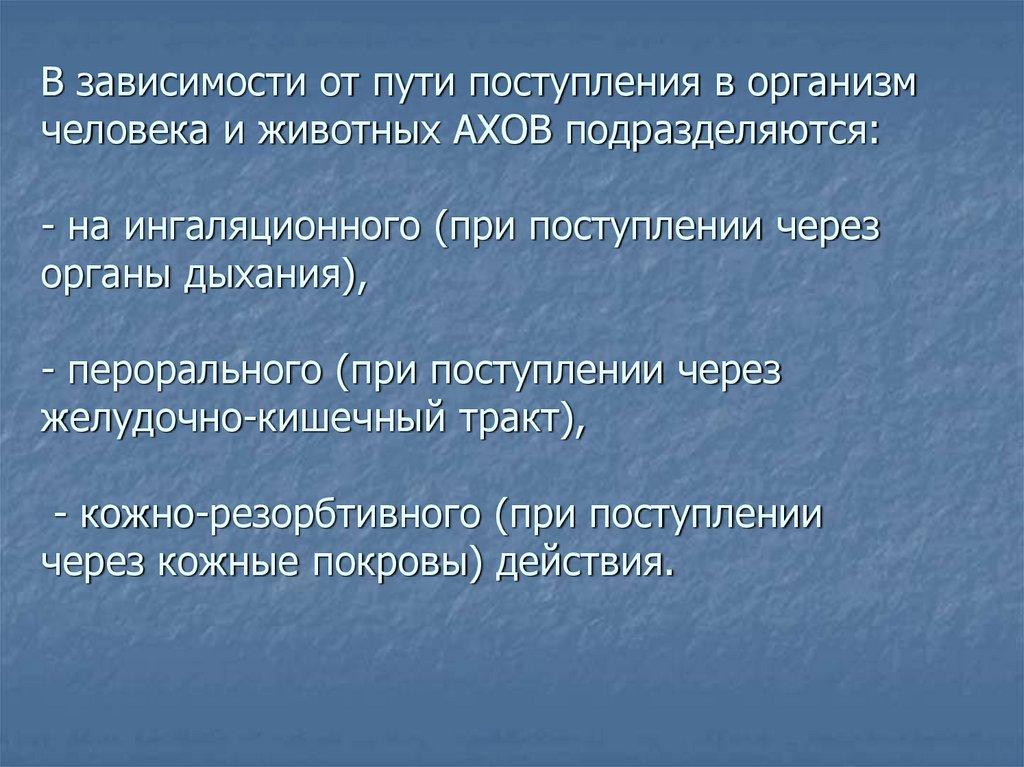 В зависимости от пути поступления в организм человека и животных АХОВ подразделяются:

- на ингаляционного (при поступлении через органы дыхания),

- перорального (при поступлении через желудочно-кишечный тракт),

- кожно-резорбтивного (при поступлении через кожные покровы) действия.